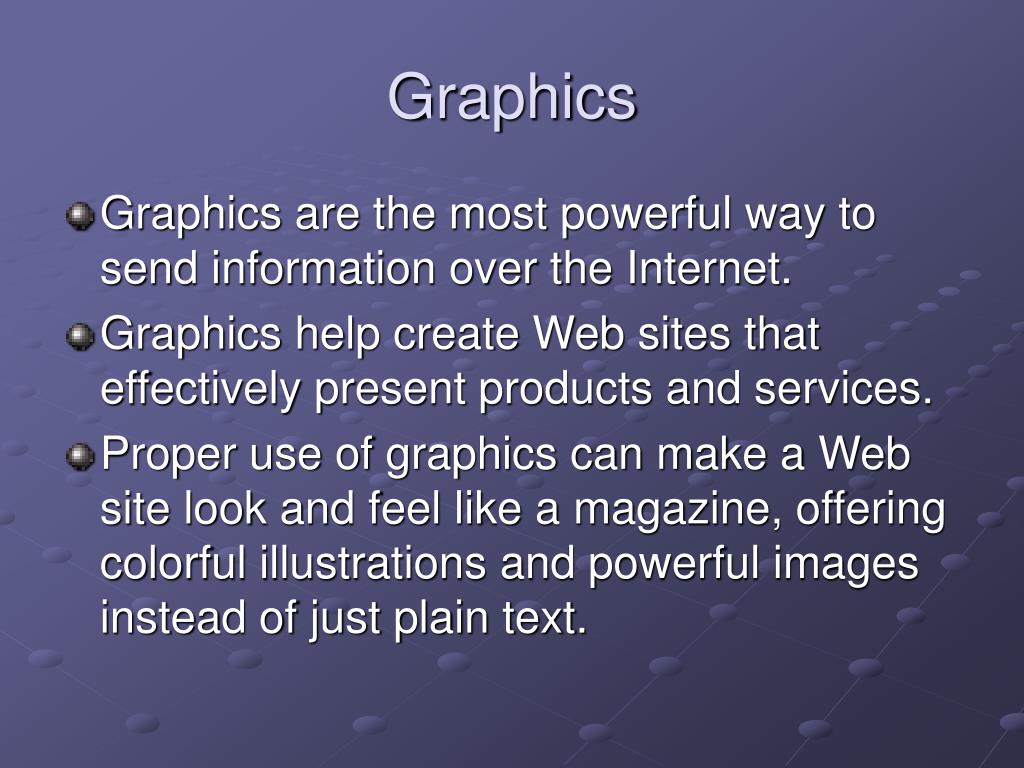 Graphics

Graphics are the most powerful way to send information over the Internet.

Graphics help create Web sites that effectively present products and services.

Proper use of graphics can make a Web site look and feel like a magazine, offering colorful illustrations and powerful images instead of just plain text.